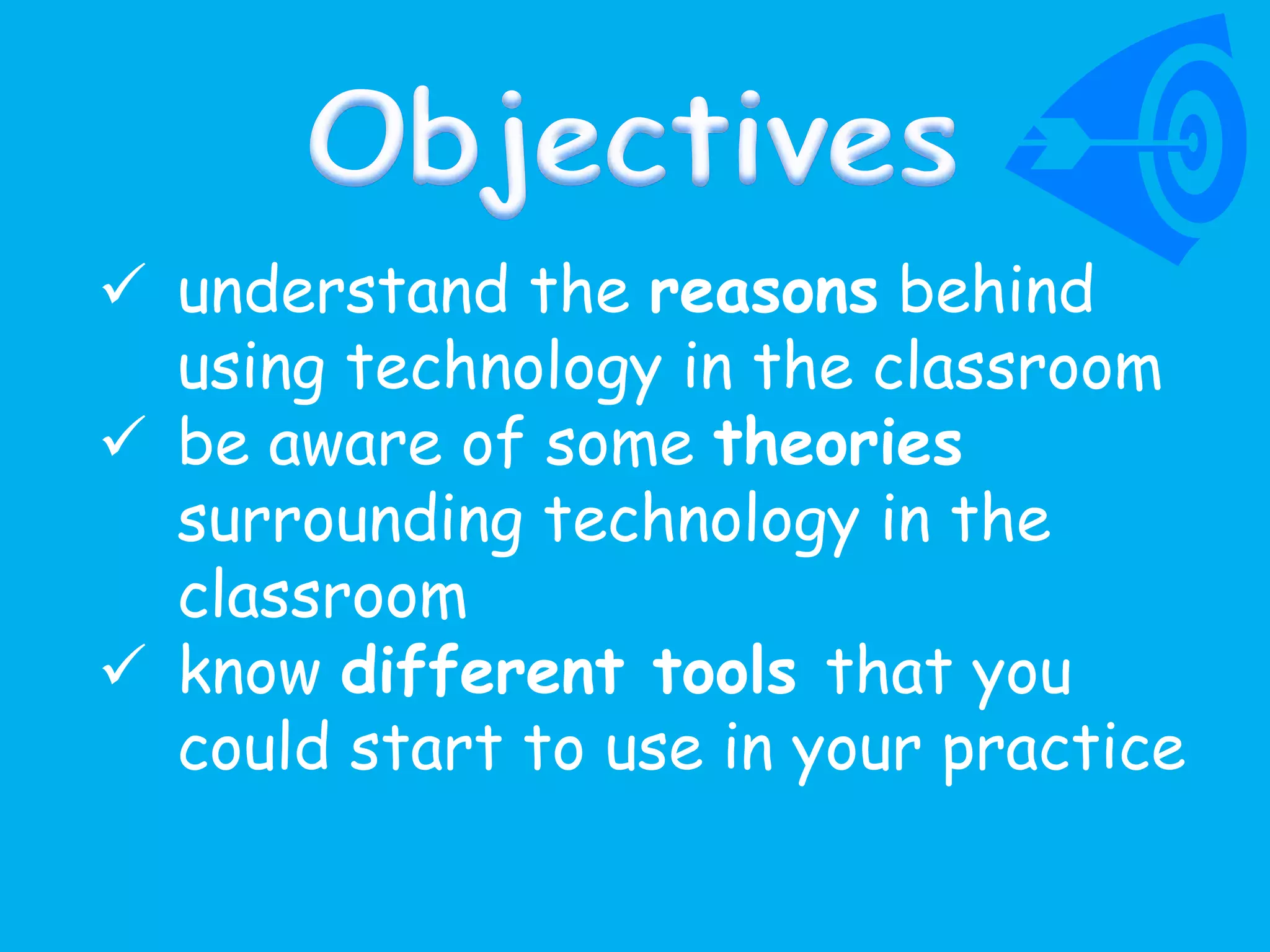 Objectives

✓ understand the reasons behind using technology in the classroom
✓ be aware of some theories surrounding technology in the classroom
✓ know different tools that you could start to use in your practice